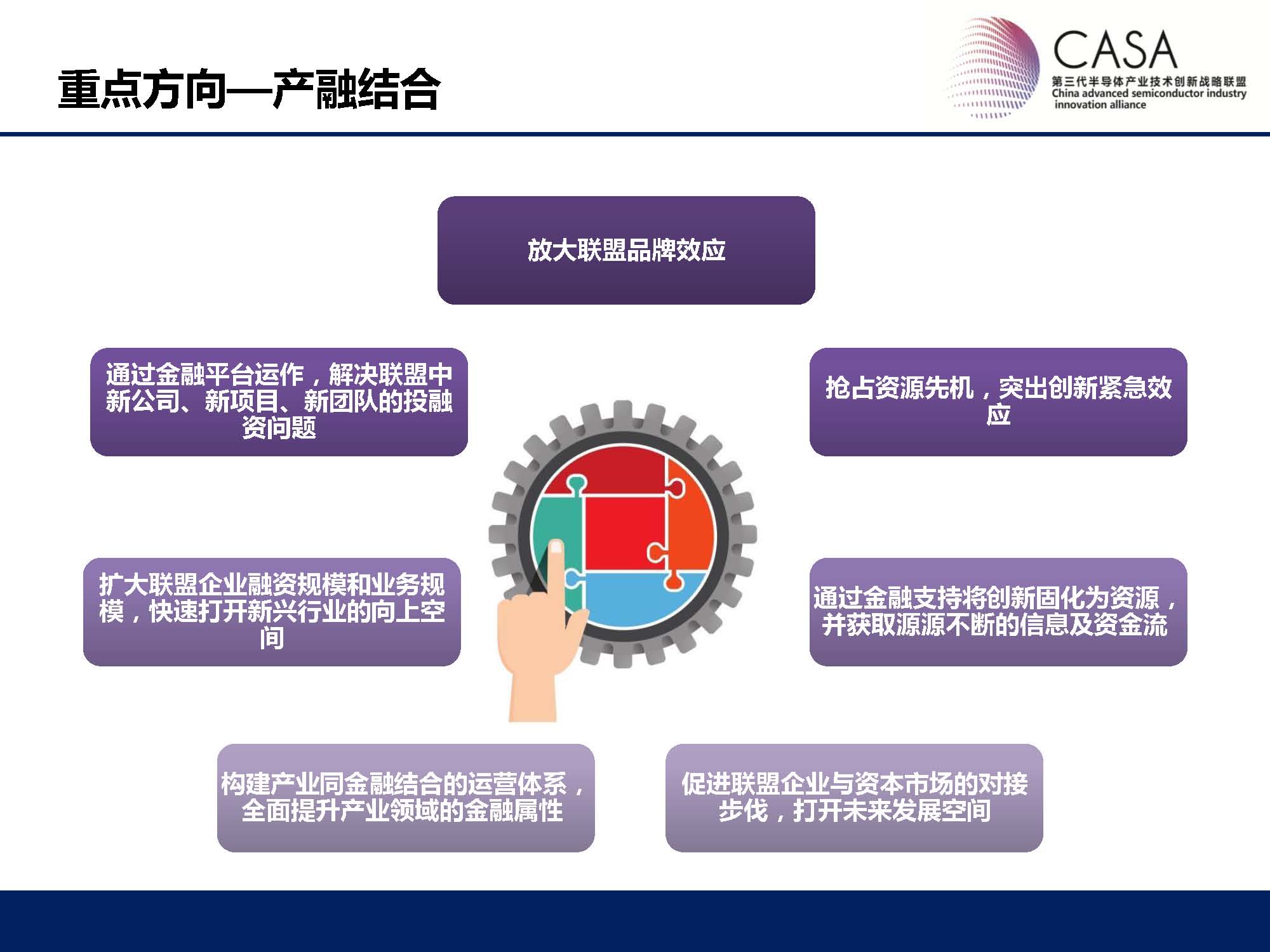 重点方向—产融结合

CASA
第三代半导体产业技术创新战略联盟
China advanced semiconductor industry innovation alliance

放大联盟品牌效应

通过金融平台运作，解决联盟中新公司、新项目、新团队的投融资问题

抢占资源先机，突出创新紧急效应

扩大联盟企业融资规模和业务规模，快速打开新兴行业的向上空间

通过金融支持将创新固化为资源，并获取源源不断的信息及资金流

构建产业同金融结合的运营体系，全面提升产业领域的金融属性

促进联盟企业与资本市场的对接步伐，打开未来发展空间